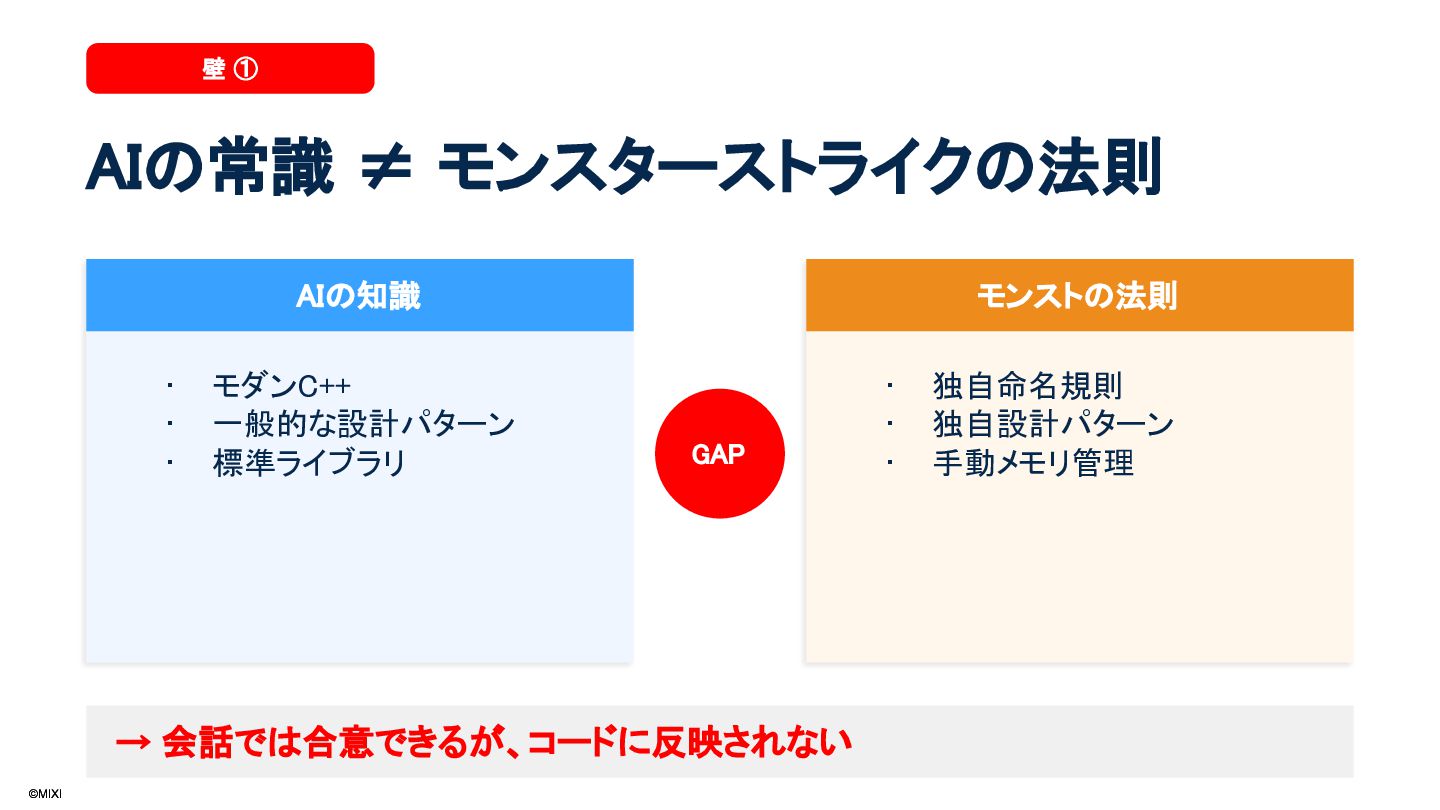 壁 ①

AIの常識 ≠ モンスターストライクの法則

AIの知識

・ モダンC++
・ 一般的な設計パターン
・ 標準ライブラリ

GAP

モンストの法則

・ 独自命名規則
・ 独自設計パターン
・ 手動メモリ管理

→ 会話では合意できるが、コードに反映されない

©MIXI